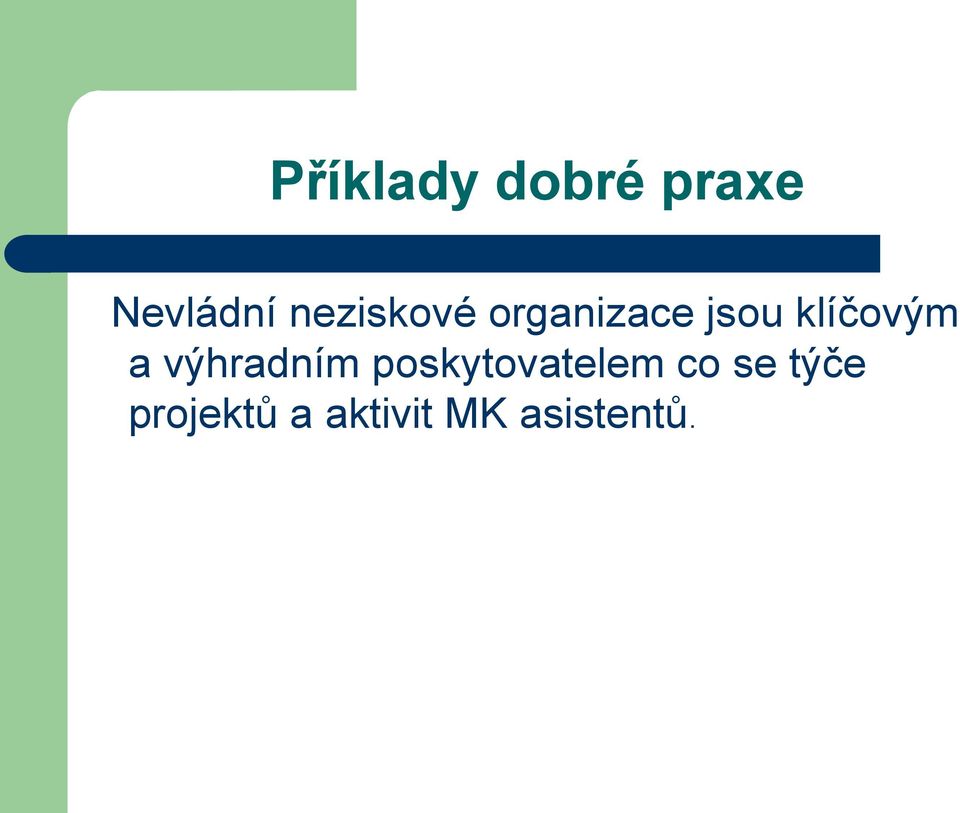 Příklady dobré praxe

Nevládní neziskové organizace jsou klíčovým a výhradním poskytovatelem co se týče projektů a aktivit MK asistentů.